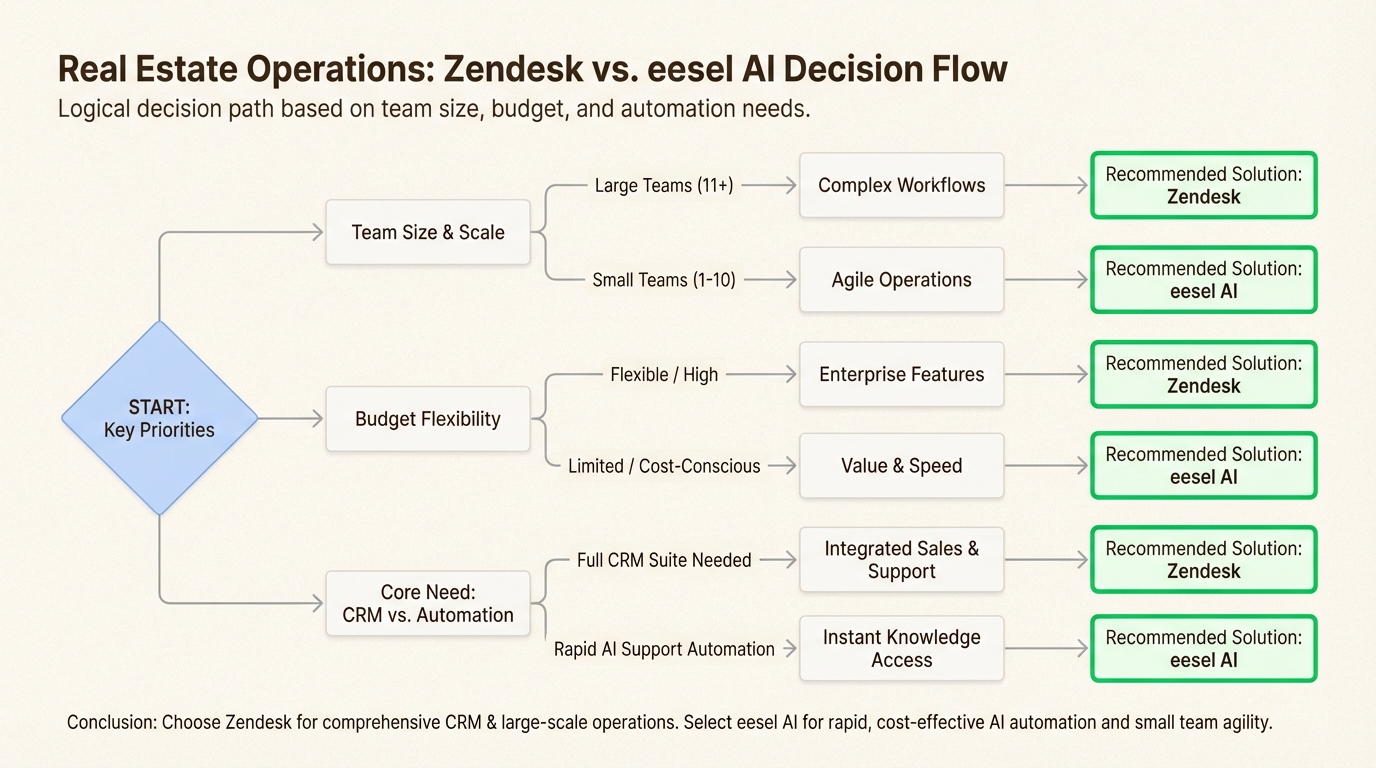 Real Estate Operations: Zendesk vs. eesel AI Decision Flow
Logical decision path based on team size, budget, and automation needs.

START:
Key Priorities

Team Size & Scale
Large Teams (11+)
Complex Workflows
Recommended Solution:
Zendesk
Small Teams (1-10)
Agile Operations
Recommended Solution:
eesel AI

Budget Flexibility
Flexible / High
Enterprise Features
Recommended Solution:
Zendesk
Limited / Cost-Conscious
Value & Speed
Recommended Solution:
eesel AI

Core Need:
CRM vs. Automation
Full CRM Suite Needed
Integrated Sales & Support
Recommended Solution:
Zendesk
Rapid AI Support Automation
Instant Knowledge Access
Recommended Solution:
eesel AI

Conclusion: Choose Zendesk for comprehensive CRM & large-scale operations. Select eesel AI for rapid, cost-effective AI automation and small team agility.